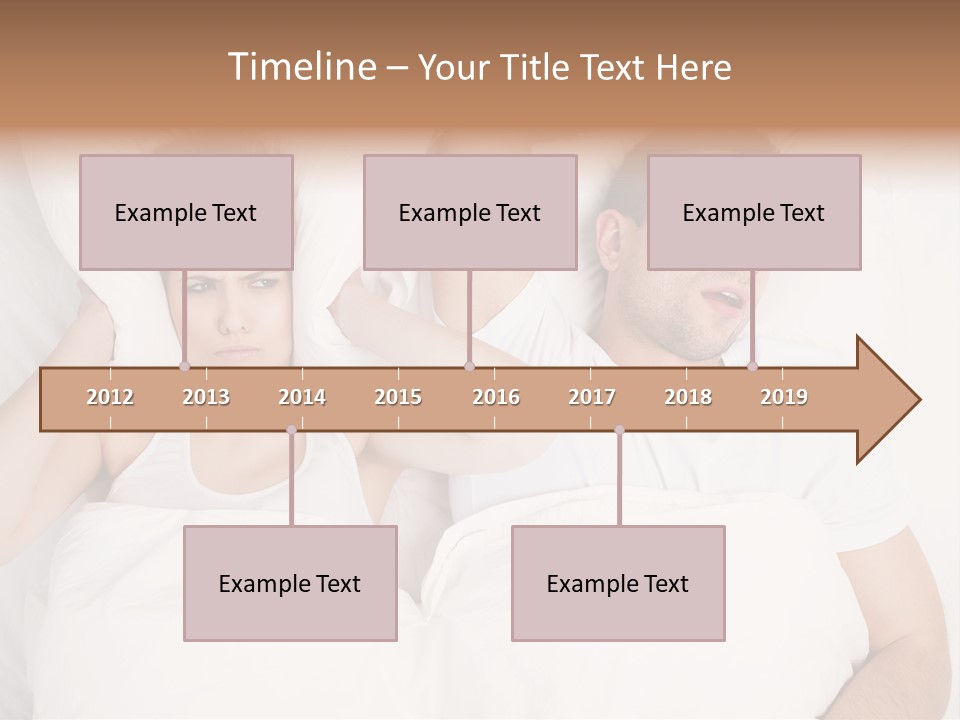 Timeline – Your Title Text Here

Example Text

Example Text

Example Text

2012 2013 2014 2015 2016 2017 2018 2019

Example Text

Example Text